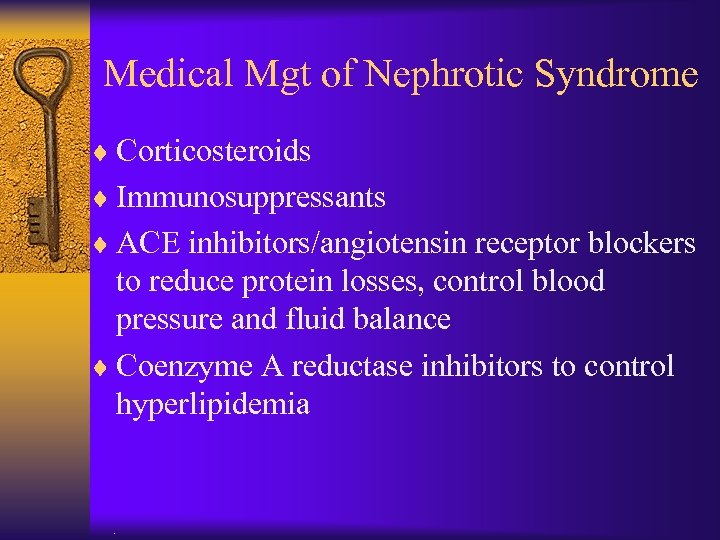 Medical Mgt of Nephrotic Syndrome

♦ Corticosteroids
♦ Immunosuppressants
♦ ACE inhibitors/angiotensin receptor blockers to reduce protein losses, control blood pressure and fluid balance
♦ Coenzyme A reductase inhibitors to control hyperlipidemia